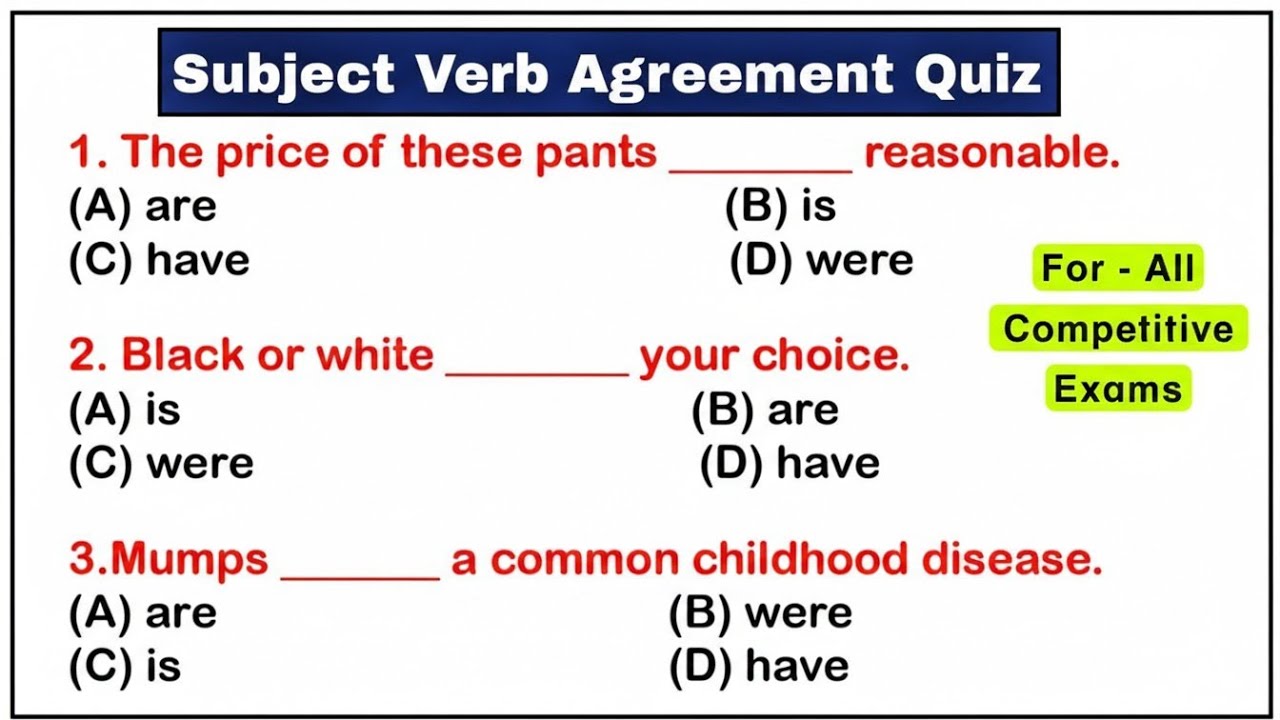 Subject Verb Agreement Quiz

1. The price of these pants ________ reasonable.
(A) are (B) is
(C) have (D) were

For - All
Competitive
Exams

2. Black or white ________ your choice.
(A) is (B) are
(C) were (D) have

3.Mumps _______ a common childhood disease.
(A) are (B) were
(C) is (D) have